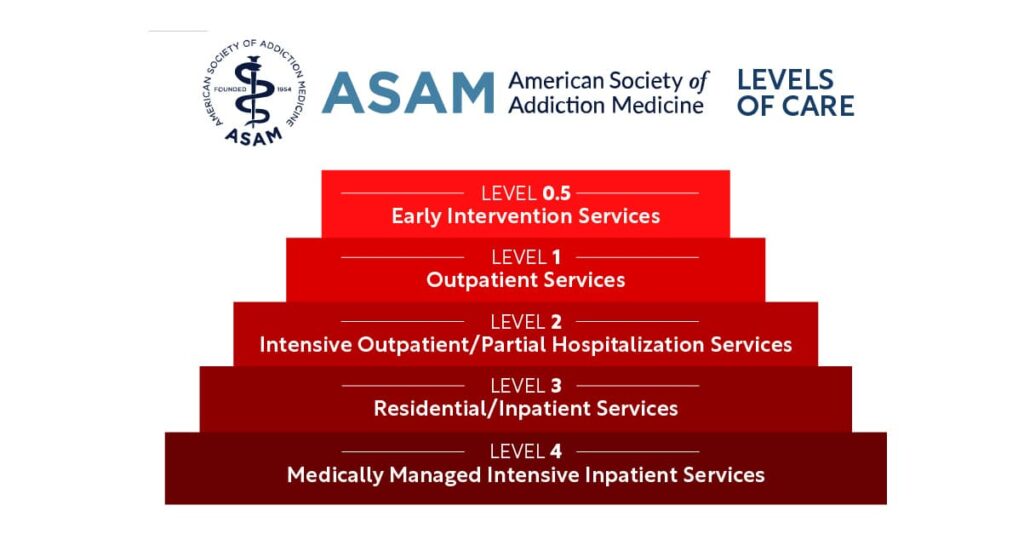 AMERICAN SOCIETY OF ADDICTION MEDICINE
FOUNDED 1954
ASAM

ASAM American Society of Addiction Medicine

LEVELS OF CARE

LEVEL 0.5
Early Intervention Services

LEVEL 1
Outpatient Services

LEVEL 2
Intensive Outpatient/Partial Hospitalization Services

LEVEL 3
Residential/Inpatient Services

LEVEL 4
Medically Managed Intensive Inpatient Services